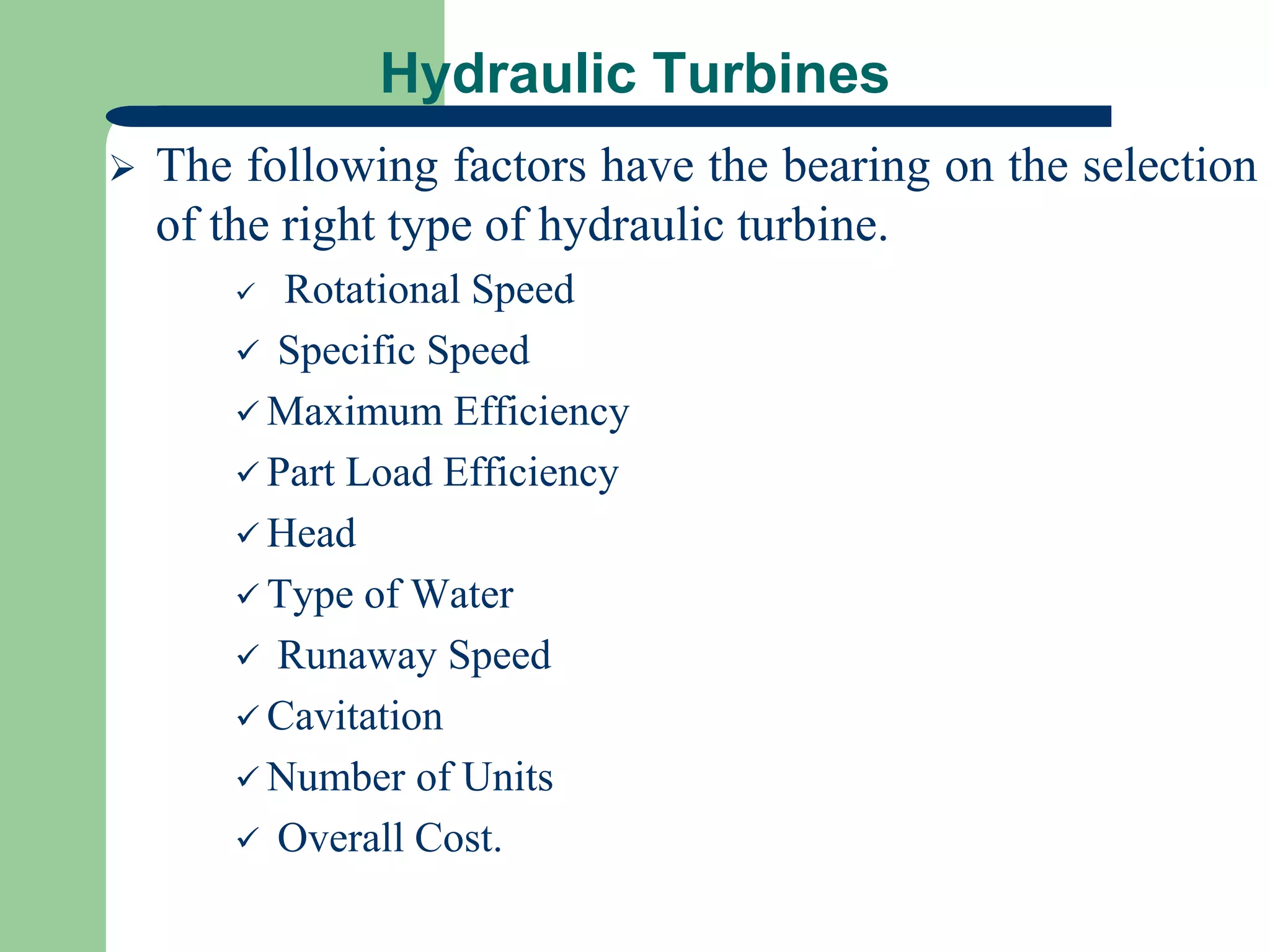 Hydraulic Turbines

➢ The following factors have the bearing on the selection of the right type of hydraulic turbine.

✓ Rotational Speed
✓ Specific Speed
✓ Maximum Efficiency
✓ Part Load Efficiency
✓ Head
✓ Type of Water
✓ Runaway Speed
✓ Cavitation
✓ Number of Units
✓ Overall Cost.